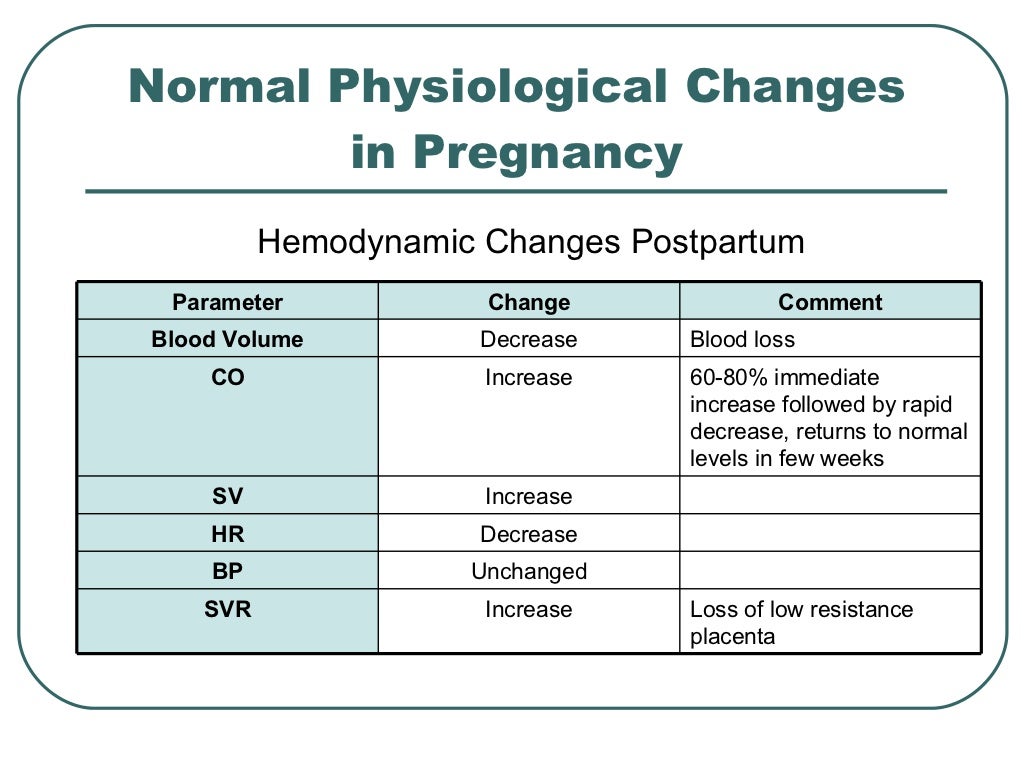 Normal Physiological Changes in Pregnancy

Hemodynamic Changes Postpartum

| Parameter | Change | Comment |
|---|---|---|
| Blood Volume | Decrease | Blood loss |
| CO | Increase | 60-80% immediate increase followed by rapid decrease, returns to normal levels in few weeks |
| SV | Increase | |
| HR | Decrease | |
| BP | Unchanged | |
| SVR | Increase | Loss of low resistance placenta |